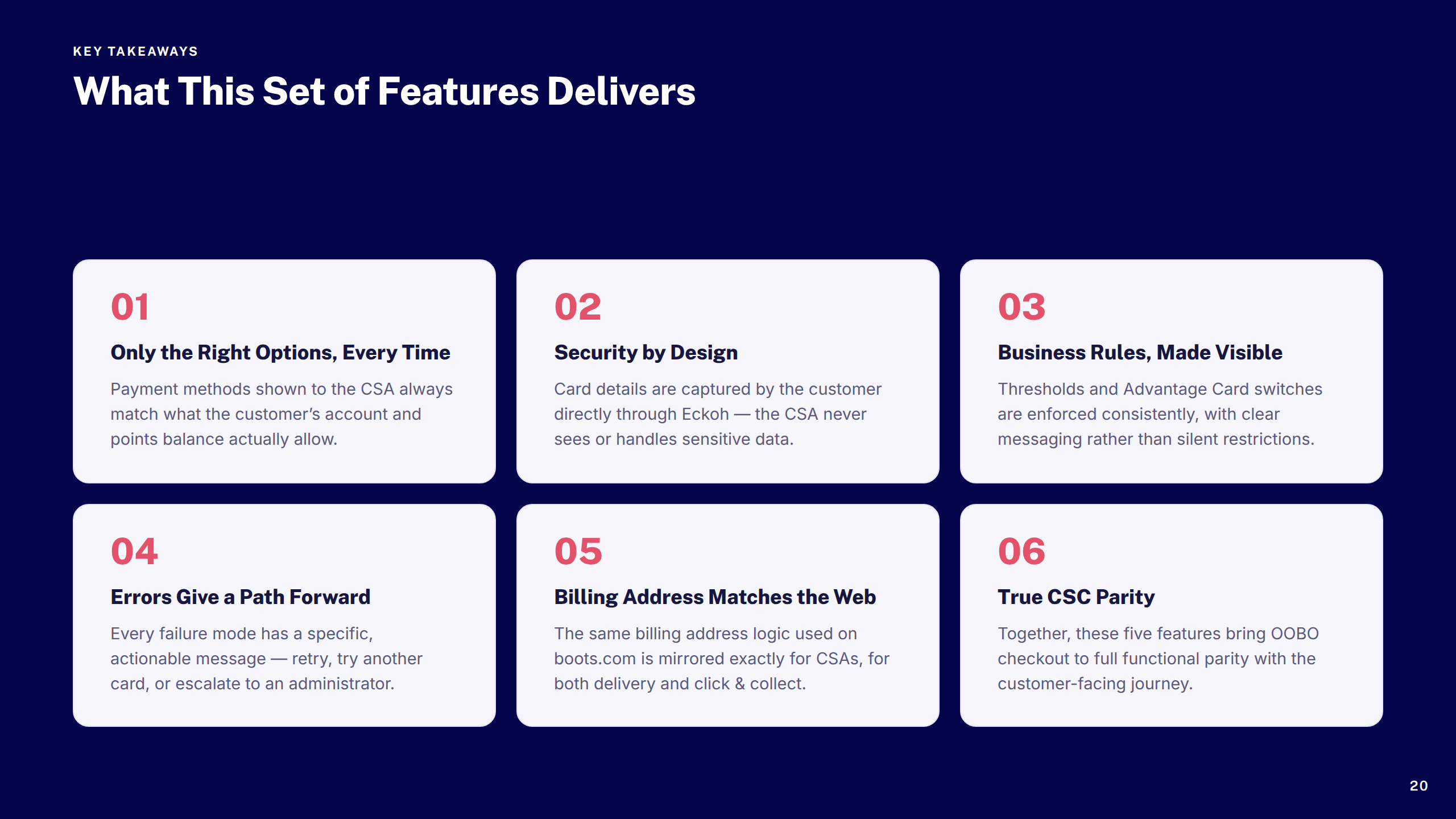 KEY TAKEAWAYS

What This Set of Features Delivers

01

Only the Right Options, Every Time

Payment methods shown to the CSA always match what the customer's account and points balance actually allow.

02

Security by Design

Card details are captured by the customer directly through Eckoh — the CSA never sees or handles sensitive data.

03

Business Rules, Made Visible

Thresholds and Advantage Card switches are enforced consistently, with clear messaging rather than silent restrictions.

04

Errors Give a Path Forward

Every failure mode has a specific, actionable message — retry, try another card, or escalate to an administrator.

05

Billing Address Matches the Web

The same billing address logic used on boots.com is mirrored exactly for CSAs, for both delivery and click & collect.

06

True CSC Parity

Together, these five features bring OOBO checkout to full functional parity with the customer-facing journey.

20